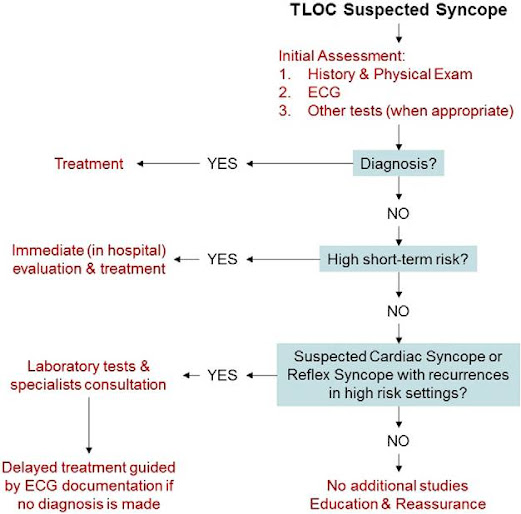 TLOC Suspected Syncope

Initial Assessment:
1. History & Physical Exam
2. ECG
3. Other tests (when appropriate)

Diagnosis?

YES

Treatment

NO

High short-term risk?

YES

Immediate (in hospital) evaluation & treatment

NO

Suspected Cardiac Syncope or Reflex Syncope with recurrences in high risk settings?

YES

Laboratory tests & specialists consultation

Delayed treatment guided by ECG documentation if no diagnosis is made

NO

No additional studies
Education & Reassurance